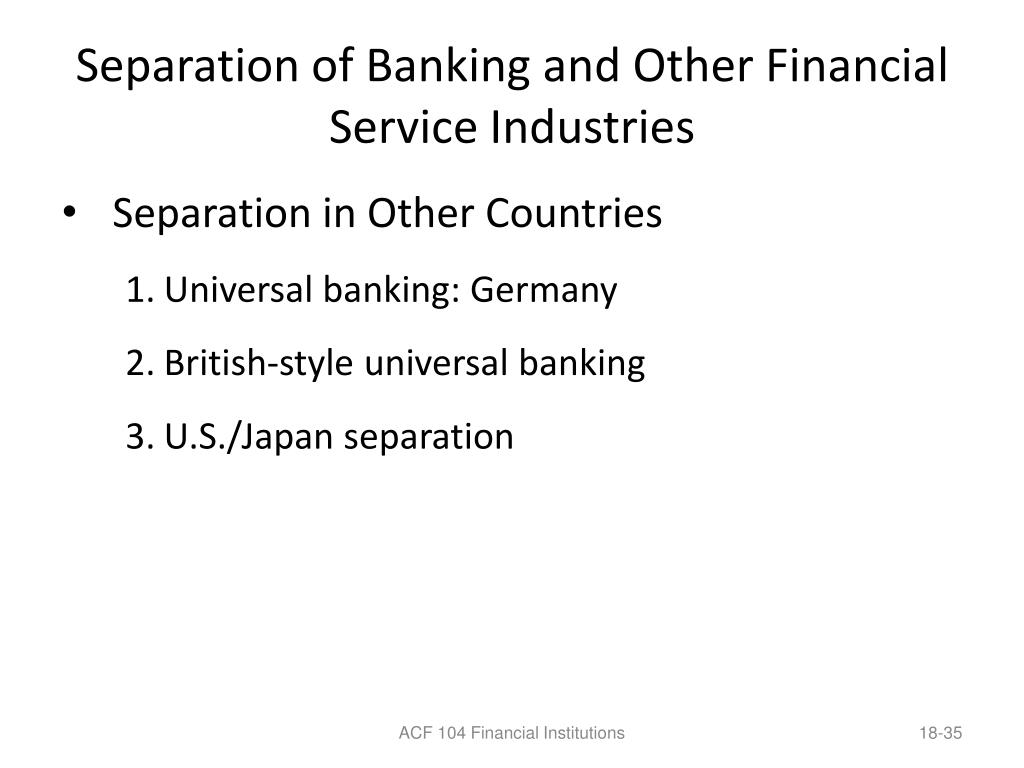 Separation of Banking and Other Financial Service Industries

• Separation in Other Countries

1. Universal banking: Germany

2. British-style universal banking

3. U.S./Japan separation

ACF 104 Financial Institutions

18-35